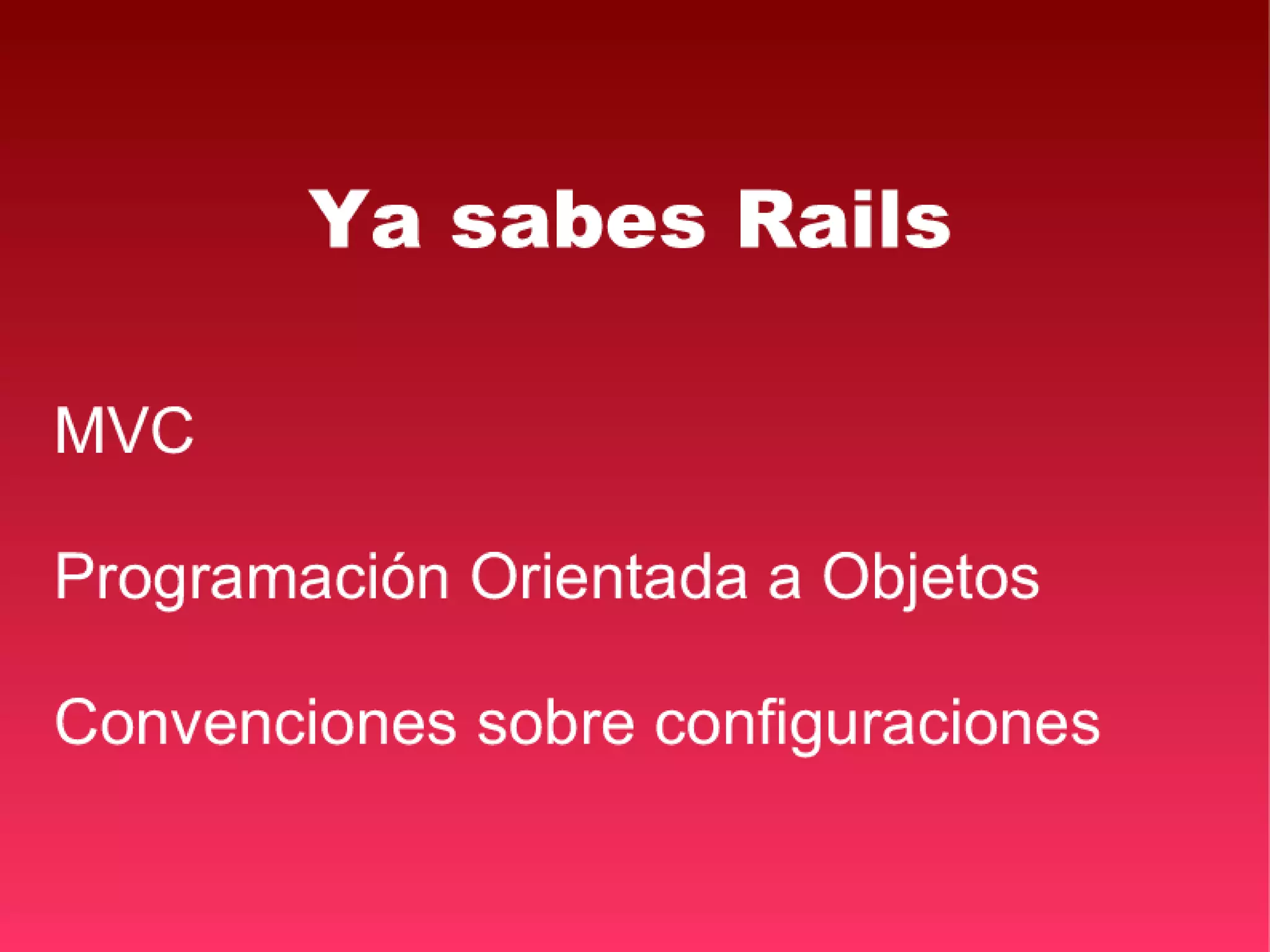 Ya sabes Rails

MVC

Programación Orientada a Objetos

Convenciones sobre configuraciones